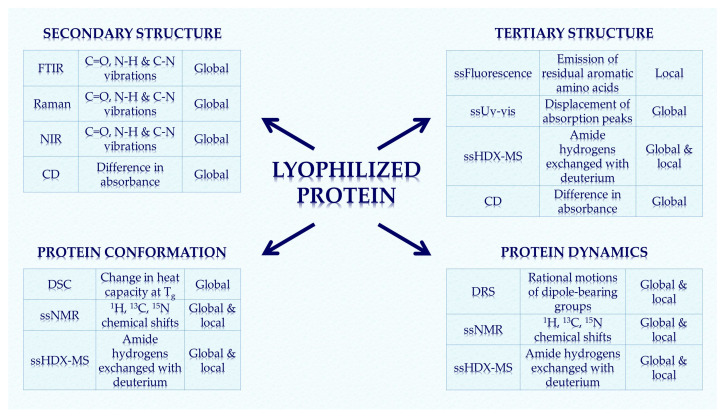 SECONDARY STRUCTURE

| FTIR | C=O, N-H & C-N vibrations | Global |
|---|---|---|
| Raman | C=O, N-H & C-N vibrations | Global |
| NIR | C=O, N-H & C-N vibrations | Global |
| CD | Difference in absorbance | Global |

TERTIARY STRUCTURE

| ssFluorescence | Emission of residual aromatic amino acids | Local |
|---|---|---|
| ssUv-vis | Displacement of absorption peaks | Global |
| ssHDX-MS | Amide hydrogens exchanged with deuterium | Global & local |
| CD | Difference in absorbance | Global |

LYOPHILIZED PROTEIN

PROTEIN CONFORMATION

| DSC | Change in heat capacity at $T_g$ | Global |
|---|---|---|
| ssNMR | $^1H$, $^{13}C$, $^{15}N$ chemical shifts | Global & local |
| ssHDX-MS | Amide hydrogens exchanged with deuterium | Global & local |

PROTEIN DYNAMICS

| DRS | Rational motions of dipole-bearing groups | Global & local |
|---|---|---|
| ssNMR | $^1H$, $^{13}C$, $^{15}N$ chemical shifts | Global & local |
| ssHDX-MS | Amide hydrogens exchanged with deuterium | Global & local |